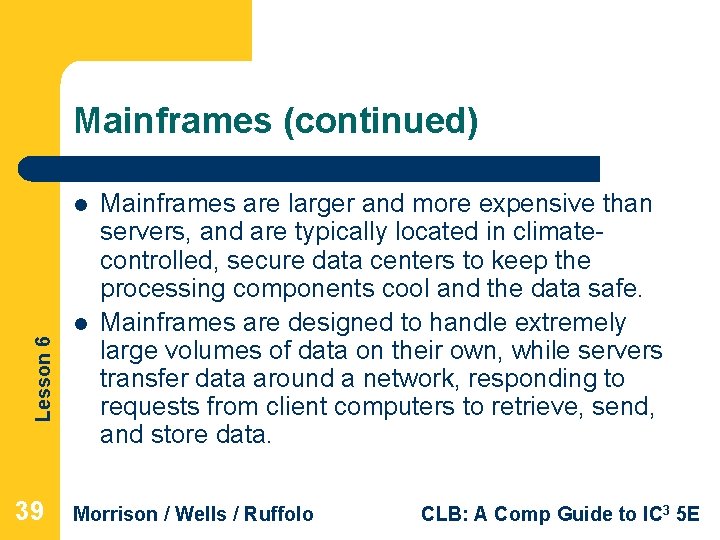 Mainframes (continued)

- Mainframes are larger and more expensive than servers, and are typically located in climate-controlled, secure data centers to keep the processing components cool and the data safe.
- Mainframes are designed to handle extremely large volumes of data on their own, while servers transfer data around a network, responding to requests from client computers to retrieve, send, and store data.

Lesson 6

39 Morrison / Wells / Ruffolo CLB: A Comp Guide to IC$^3$ 5E